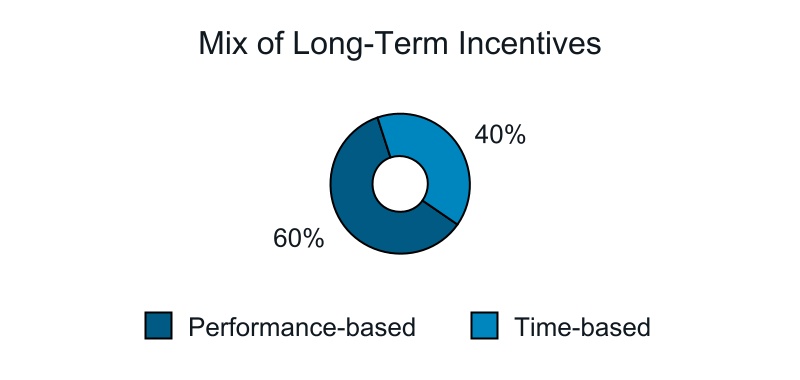 Mix of Long-Term Incentives

40%

60%

Performance-based Time-based